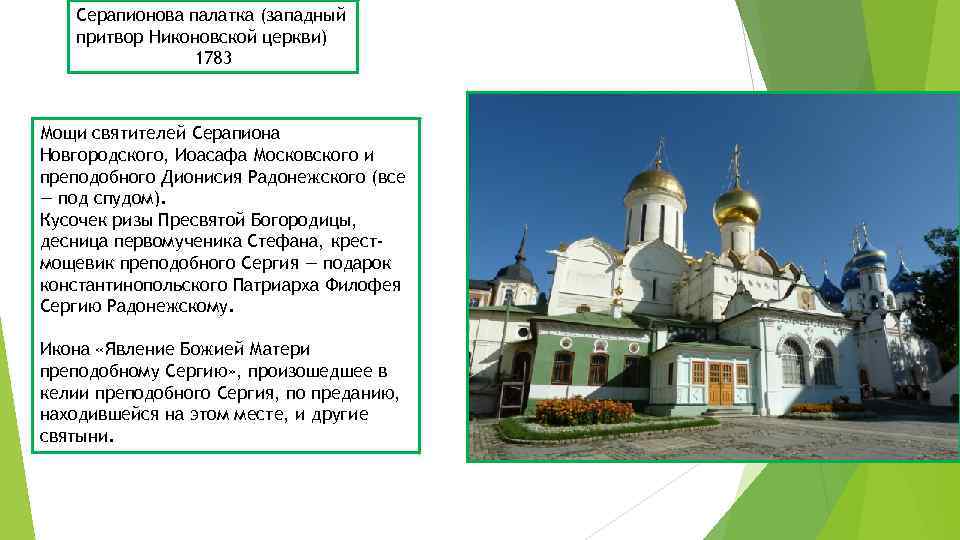 Серапионова палатка (западный притвор Никоновской церкви)
1783

Мощи святителей Серапиона Новгородского, Иоасафа Московского и преподобного Дионисия Радонежского (все — под спудом).
Кусочек ризы Пресвятой Богородицы, десница первомученика Стефана, крест-мощевик преподобного Сергия — подарок константинопольского Патриарха Филофея Сергию Радонежскому.

Икона «Явление Божией Матери преподобному Сергию», произошедшее в келии преподобного Сергия, по преданию, находившейся на этом месте, и другие святыни.